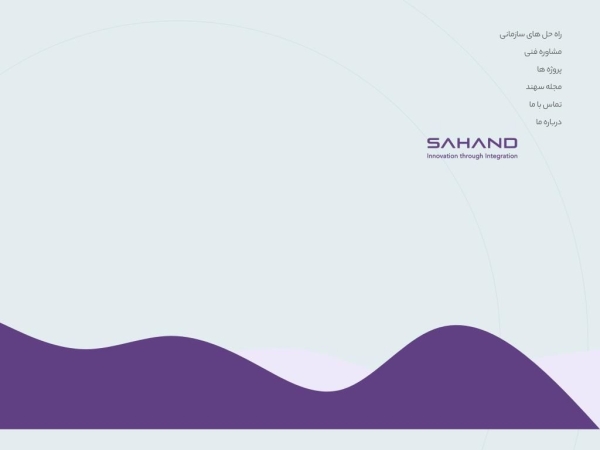 راه حل های سازمانی
مشاوره فنی
پروژه ها
مجله سهند
تماس با ما
درباره ما

SAHAND
Innovation through Integration